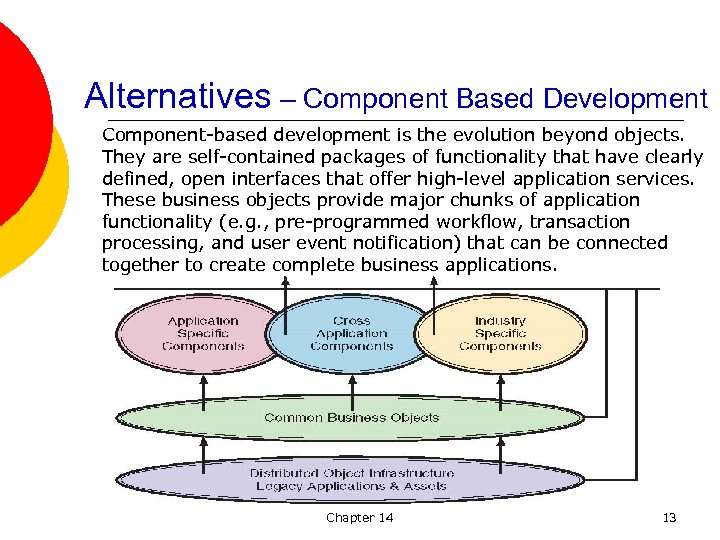 Alternatives – Component Based Development

Component-based development is the evolution beyond objects. They are self-contained packages of functionality that have clearly defined, open interfaces that offer high-level application services. These business objects provide major chunks of application functionality (e.g., pre-programmed workflow, transaction processing, and user event notification) that can be connected together to create complete business applications.

Application Specific Components

Cross Application Components

Industry Specific Components

Common Business Objects

Distributed Object Infrastructure Legacy Applications & Assets

Chapter 14

13